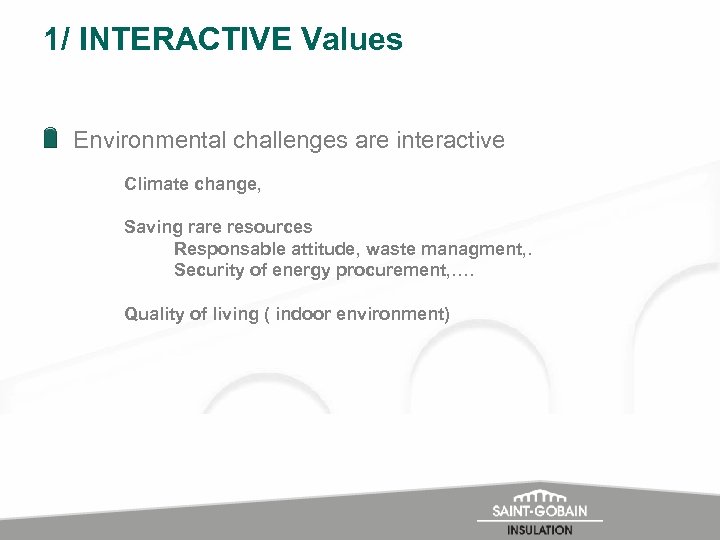 1/ INTERACTIVE Values

Environmental challenges are interactive

Climate change,

Saving rare resources
Responsable attitude, waste managment,.
Security of energy procurement,….

Quality of living ( indoor environment)

SAINT-GOBAIN
INSULATION